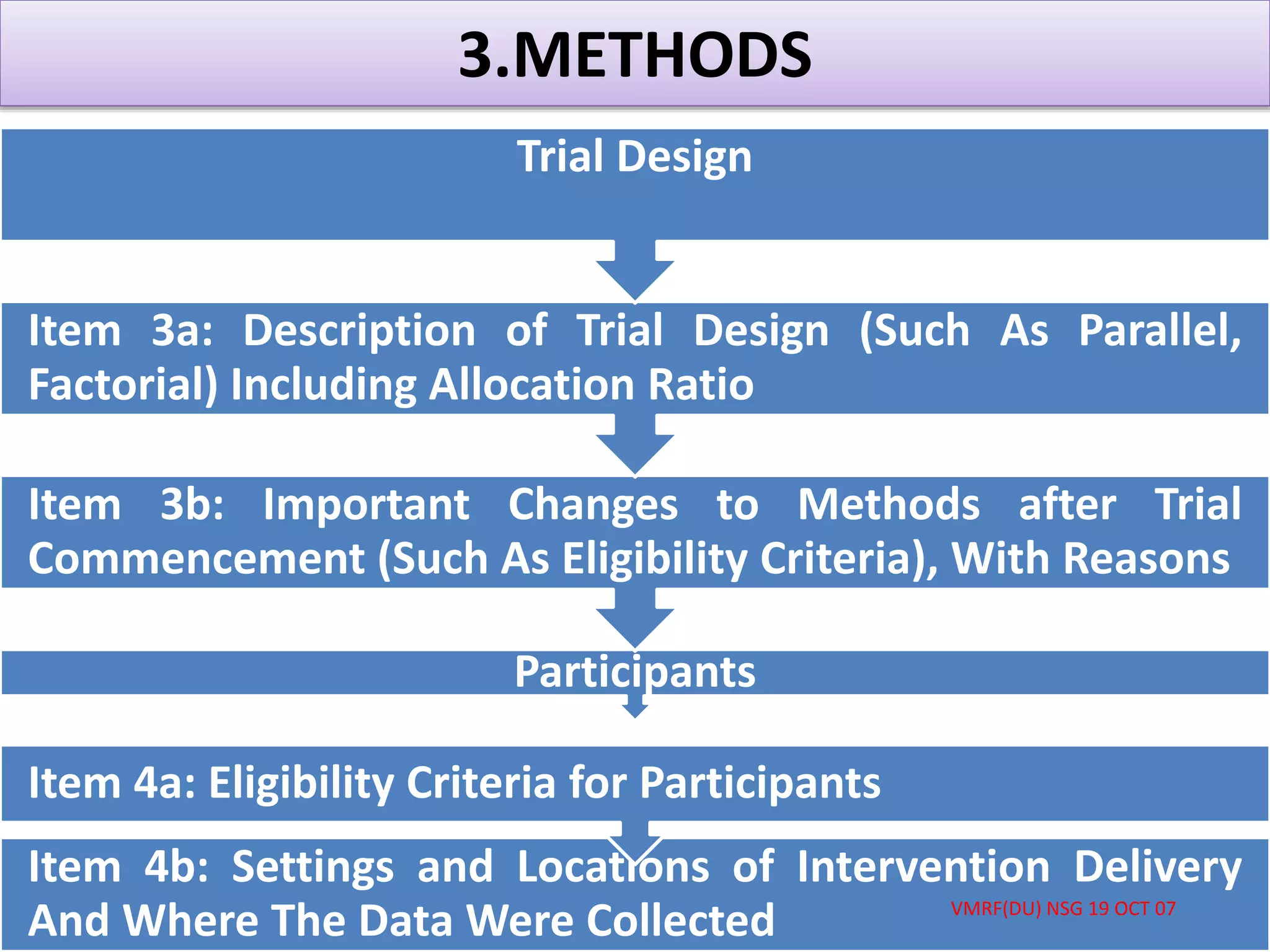 3.METHODS

Trial Design

Item 3a: Description of Trial Design (Such As Parallel, Factorial) Including Allocation Ratio

Item 3b: Important Changes to Methods after Trial Commencement (Such As Eligibility Criteria), With Reasons

Participants

Item 4a: Eligibility Criteria for Participants

Item 4b: Settings and Locations of Intervention Delivery And Where The Data Were Collected

VMRF(DU) NSG 19 OCT 07